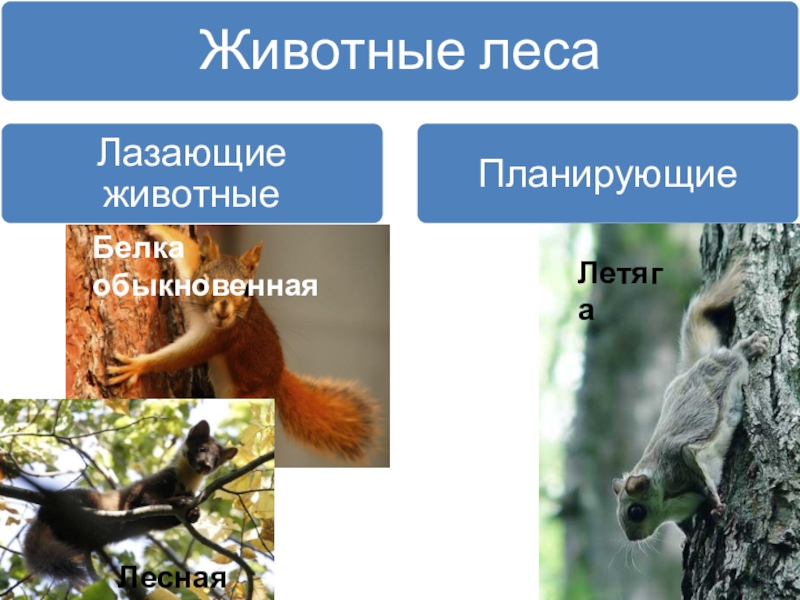 Животные леса

Лазающие животные

Планирующие

Белка обыкновенная

Летяга

Лесная